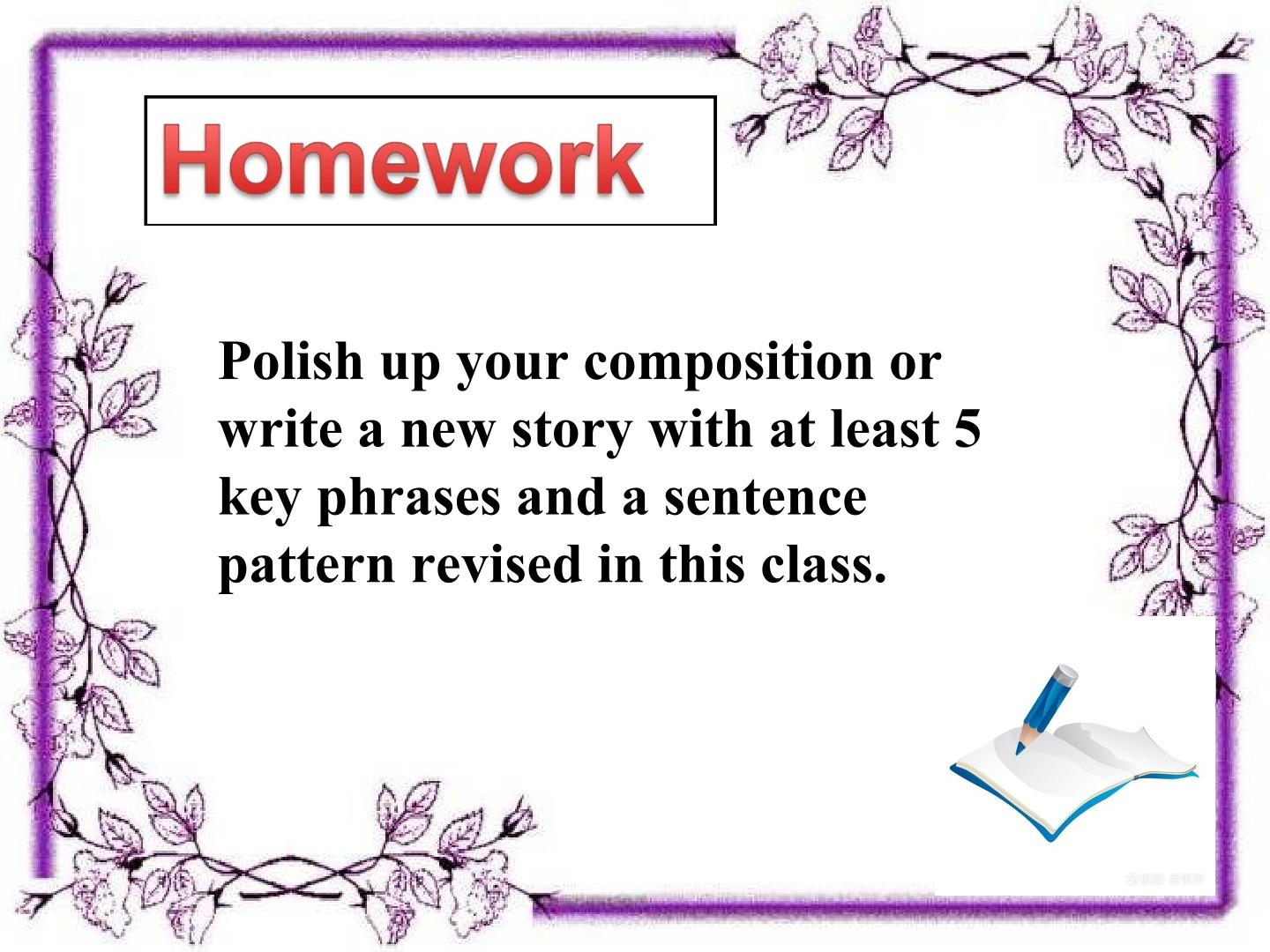 Homework

Polish up your composition or write a new story with at least 5 key phrases and a sentence pattern revised in this class.